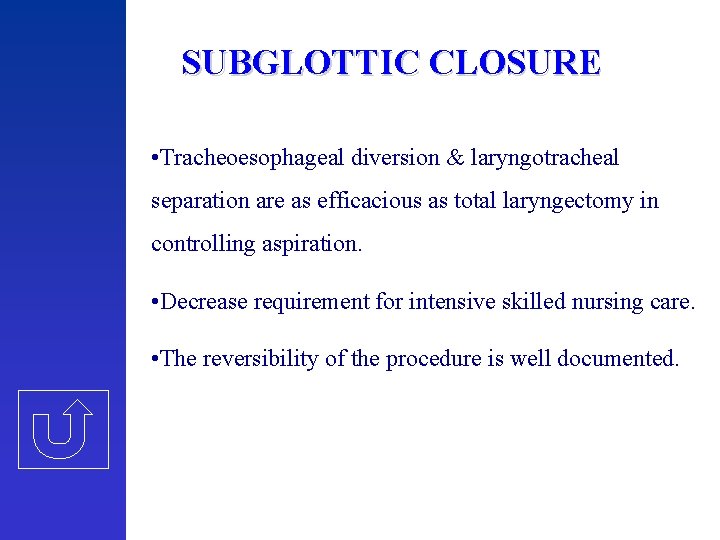 SUBGLOTTIC CLOSURE

•Tracheoesophageal diversion & laryngotracheal separation are as efficacious as total laryngectomy in controlling aspiration.

•Decrease requirement for intensive skilled nursing care.

•The reversibility of the procedure is well documented.